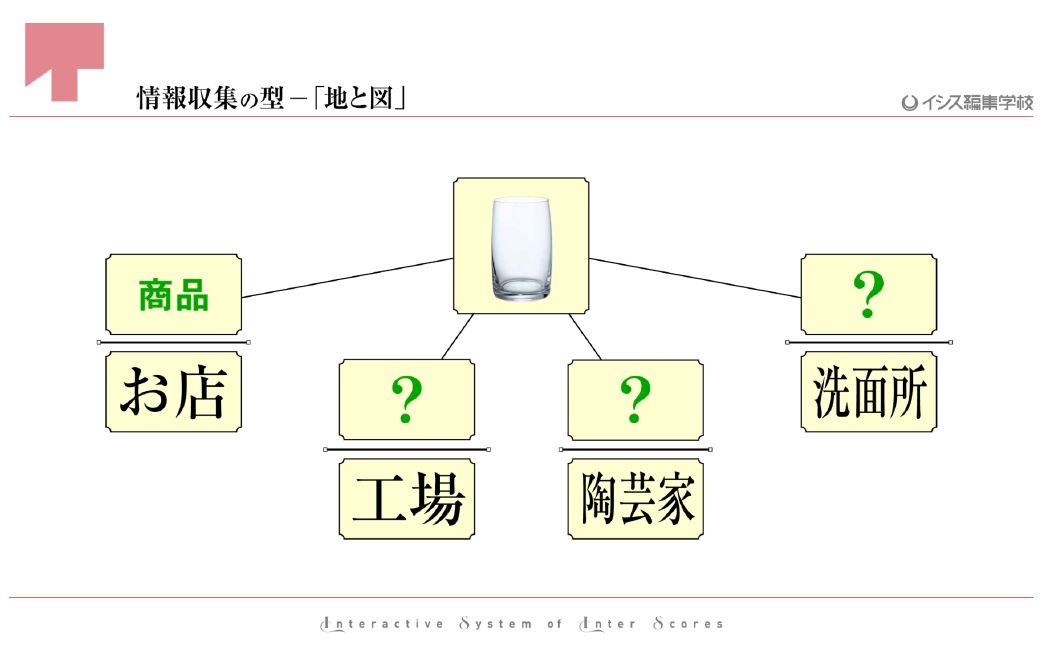 情報収集の型－「地と図」

イシス編集学校

商品

お店

?

工場

?

陶芸家

?

洗面所

Interactive System of Inter Scores